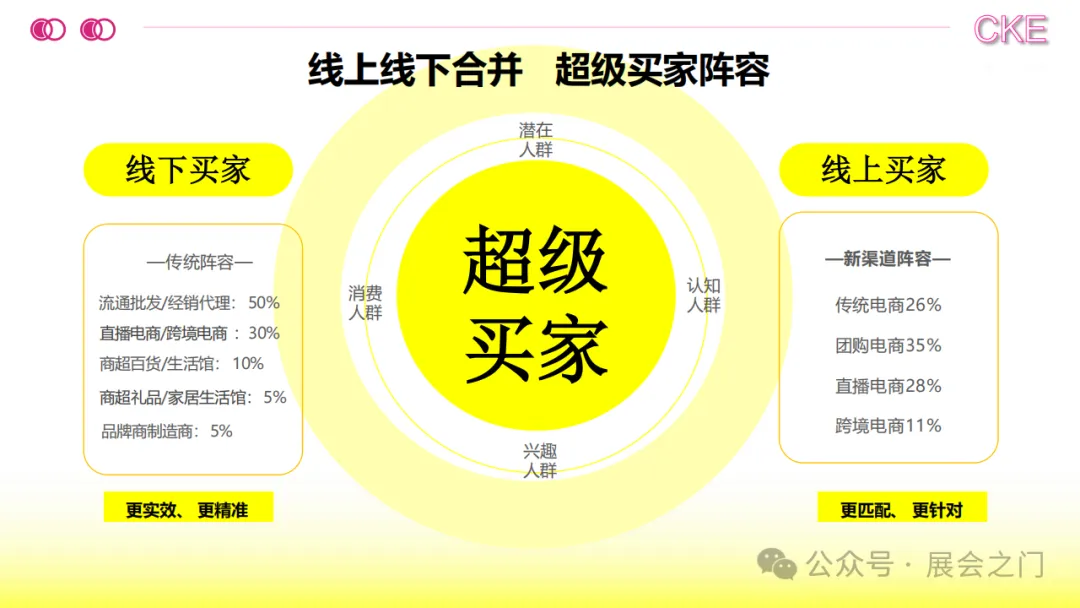 CKE

线上线下合并　超级买家阵容

线下买家

—传统阵容—

流通批发/经销代理：50%

直播电商/跨境电商：30%

商超百货/生活馆：10%

商超礼品/家居生活馆：5%

品牌商制造商：5%

更实效、更精准

潜在人群

消费人群

超级买家

认知人群

兴趣人群

线上买家

—新渠道阵容—

传统电商26%

团购电商35%

直播电商28%

跨境电商11%

更匹配、更针对

公众号 · 展会之门